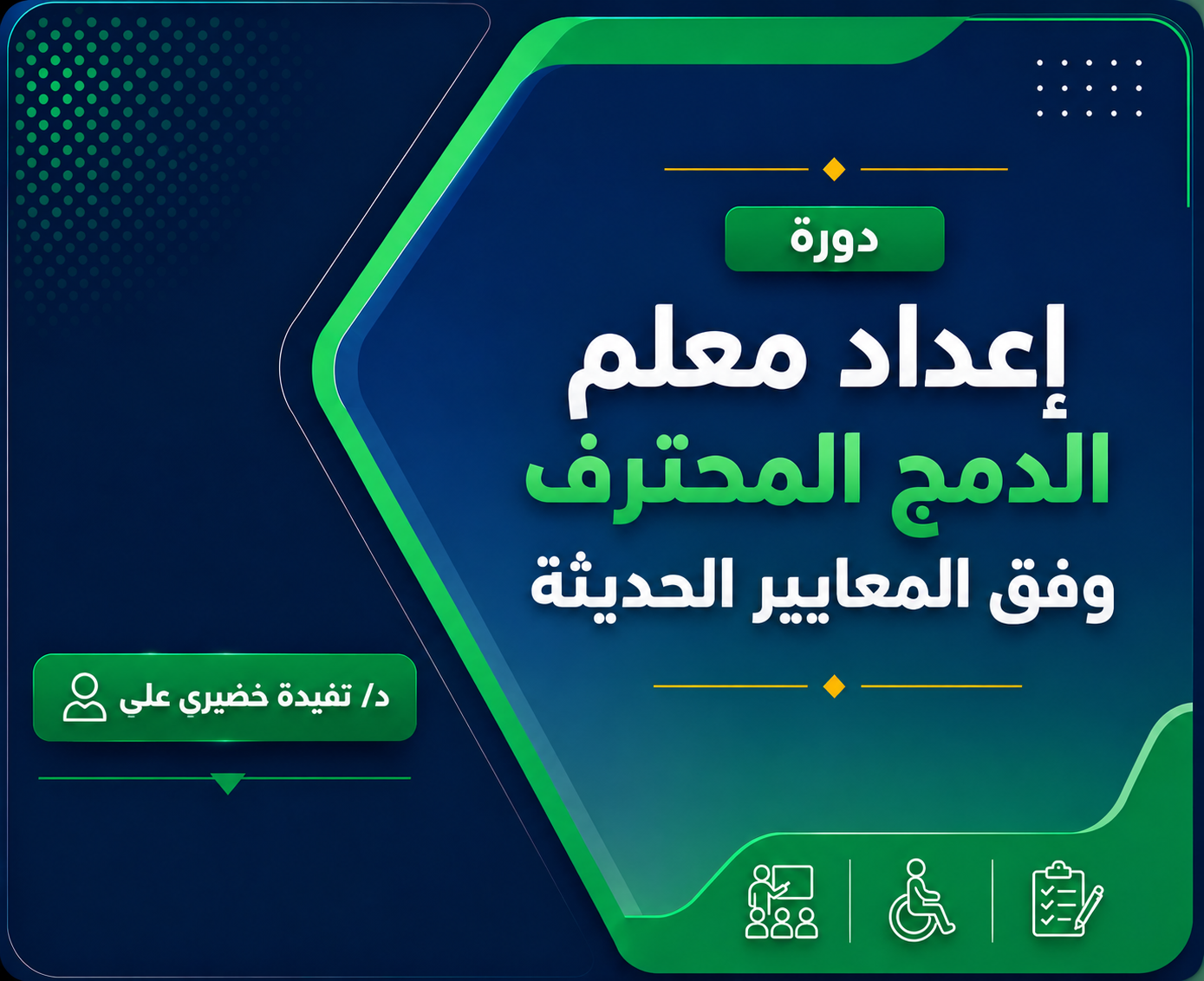 دورة

إعداد معلم
الدمج المحترف
وفق المعايير الحديثة

د/ تفيدة خضيري علي